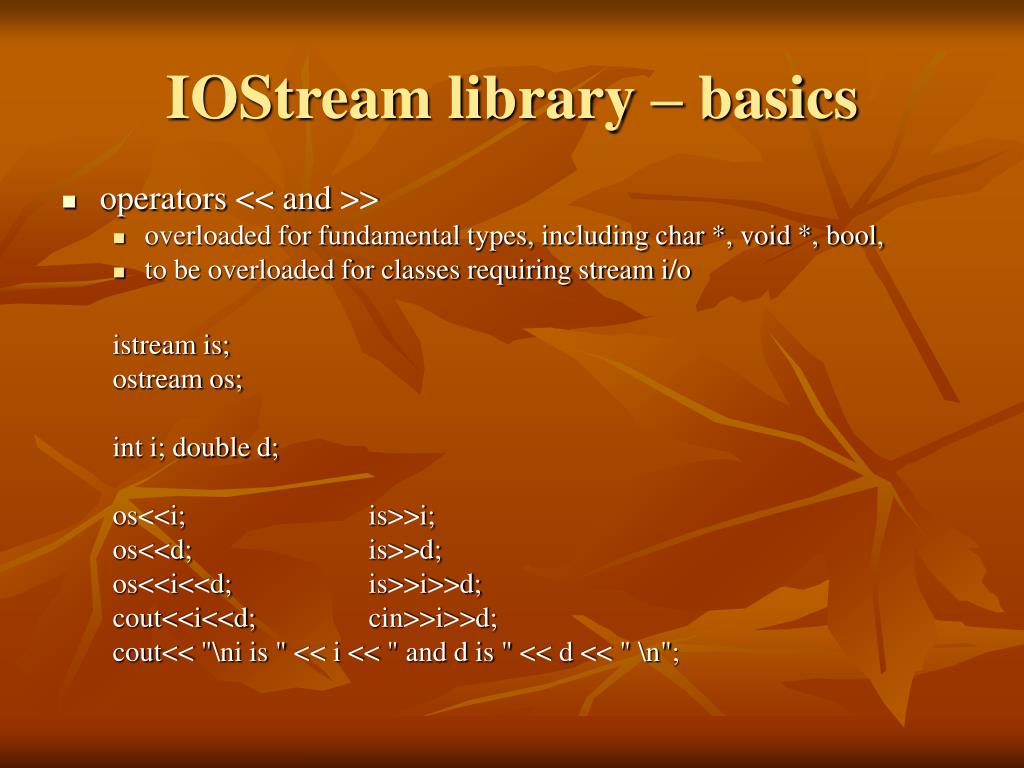 IOStream library – basics

operators << and >>

overloaded for fundamental types, including char *, void *, bool,

to be overloaded for classes requiring stream i/o

istream is;
ostream os;

int i; double d;

os<<i; is>>i;
os<<d; is>>d;
os<<i<<d; is>>i>>d;
cout<<i<<d; cin>>i>>d;
cout<< "\ni is " << i << " and d is " << d << " \n";